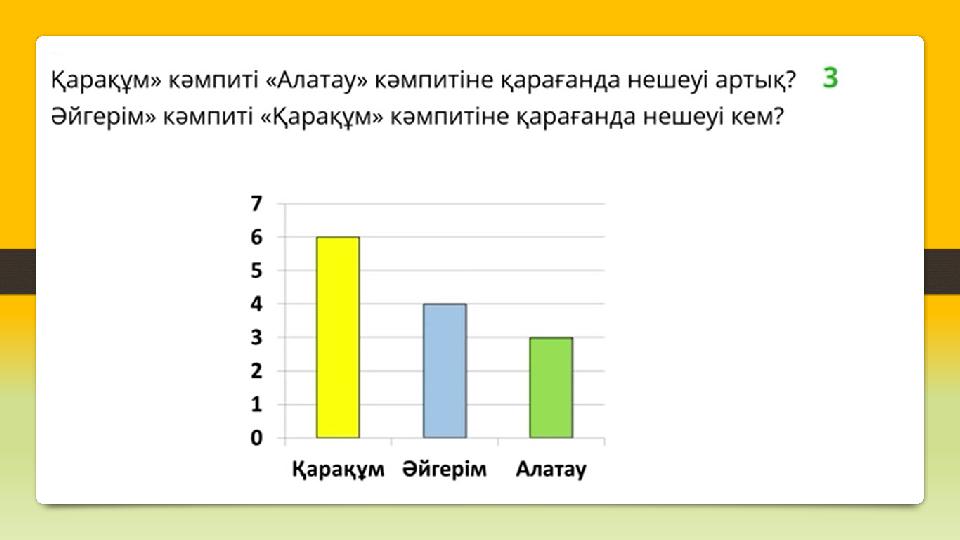 Қарақұм» кәмпиті «Алатау» кәмпитіне қарағанда нешеуі артық? 3
Әйгерім» кәмпиті «Қарақұм» кәмпитіне қарағанда нешеуі кем?

7
6
5
4
3
2
1
0

Қарақұм Әйгерім Алатау